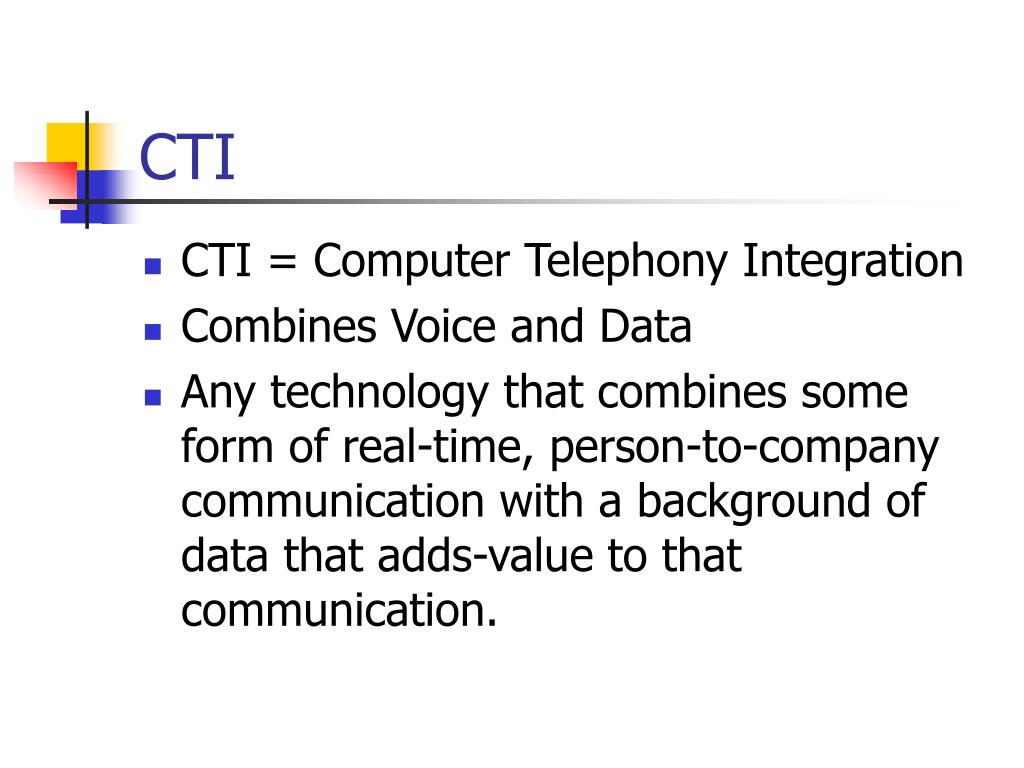 CTI

- CTI = Computer Telephony Integration
- Combines Voice and Data
- Any technology that combines some form of real-time, person-to-company communication with a background of data that adds-value to that communication.